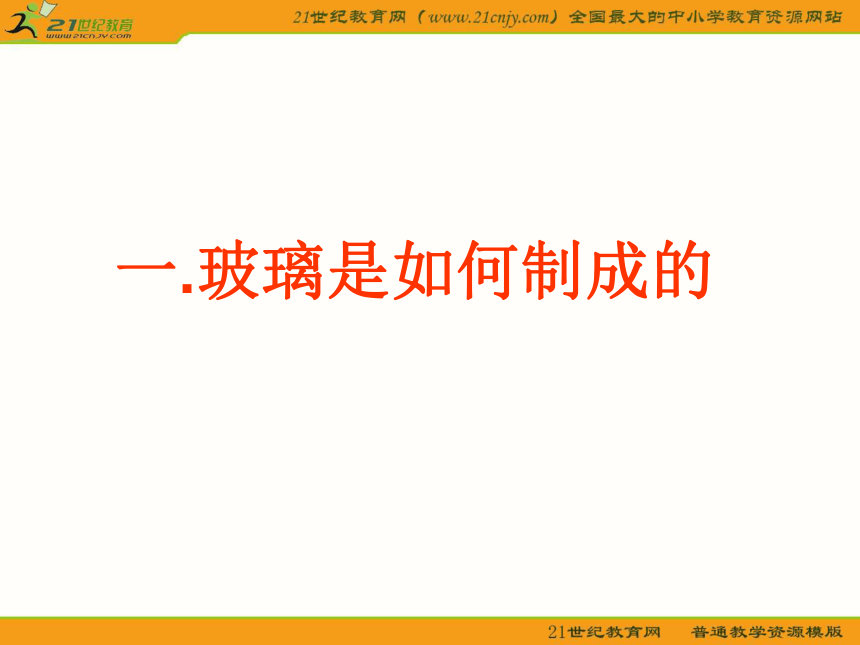 21世纪教育
www.21cnjy.com

21世纪教育网（www.21cnjy.com）全国最大的中小学教育资源网站

一.玻璃是如何制成的

21世纪教育网　普通教学资源模版